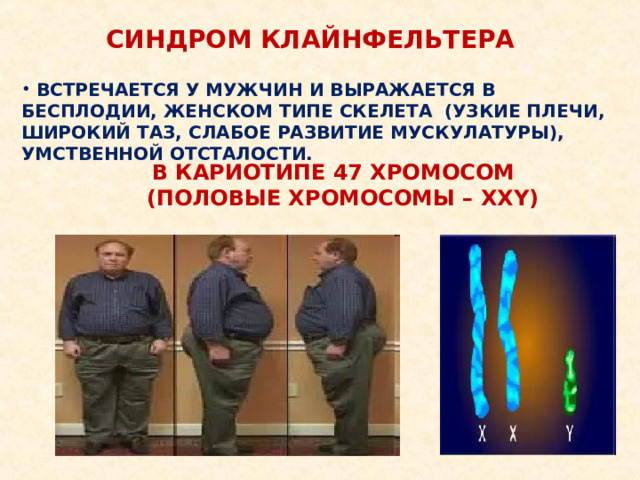 СИНДРОМ КЛАЙНФЕЛЬТЕРА

• ВСТРЕЧАЕТСЯ У МУЖЧИН И ВЫРАЖАЕТСЯ В БЕСПЛОДИИ, ЖЕНСКОМ ТИПЕ СКЕЛЕТА (УЗКИЕ ПЛЕЧИ, ШИРОКИЙ ТАЗ, СЛАБОЕ РАЗВИТИЕ МУСКУЛАТУРЫ), УМСТВЕННОЙ ОТСТАЛОСТИ.

В КАРИОТИПЕ 47 ХРОМОСОМ
(ПОЛОВЫЕ ХРОМОСОМЫ – XXY)

X X Y